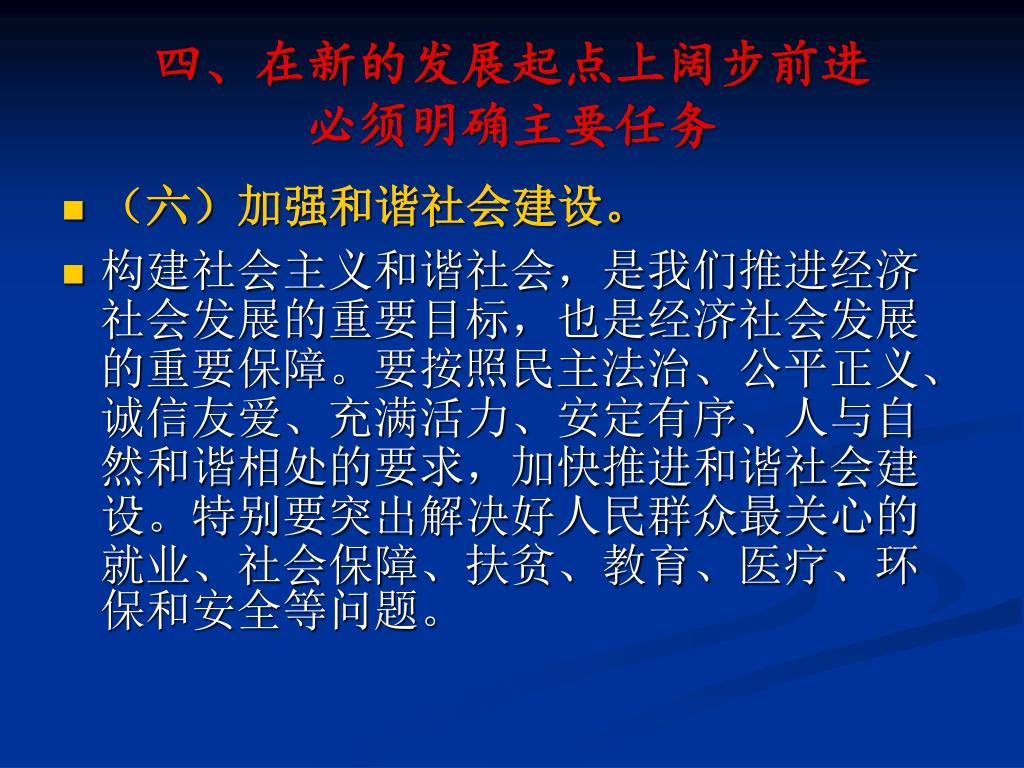 四、在新的发展起点上阔步前进
必须明确主要任务

（六）加强和谐社会建设。

构建社会主义和谐社会，是我们推进经济社会发展的重要目标，也是经济社会发展的重要保障。要按照民主法治、公平正义、诚信友爱、充满活力、安定有序、人与自然和谐相处的要求，加快推进和谐社会建设。特别要突出解决好人民群众最关心的就业、社会保障、扶贫、教育、医疗、环保和安全等问题。